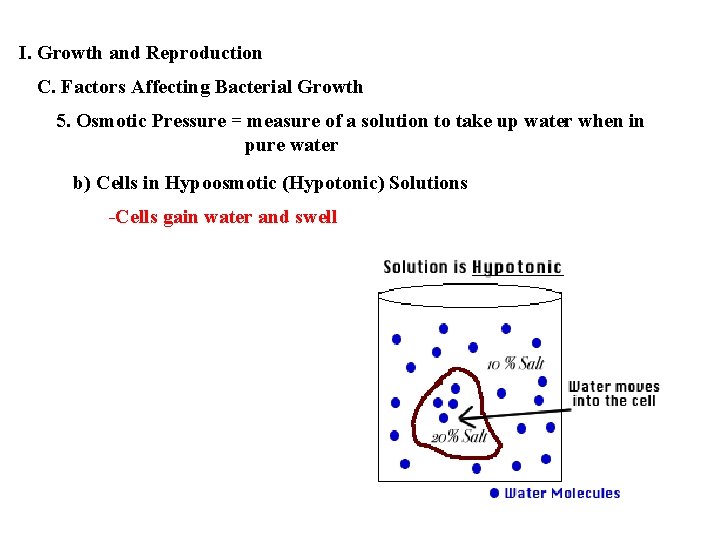 I. Growth and Reproduction

C. Factors Affecting Bacterial Growth

5. Osmotic Pressure = measure of a solution to take up water when in pure water

b) Cells in Hypoosmotic (Hypotonic) Solutions

-Cells gain water and swell

Solution is Hypotonic

10 % Salt

20% Salt

Water moves into the cell

Water Molecules